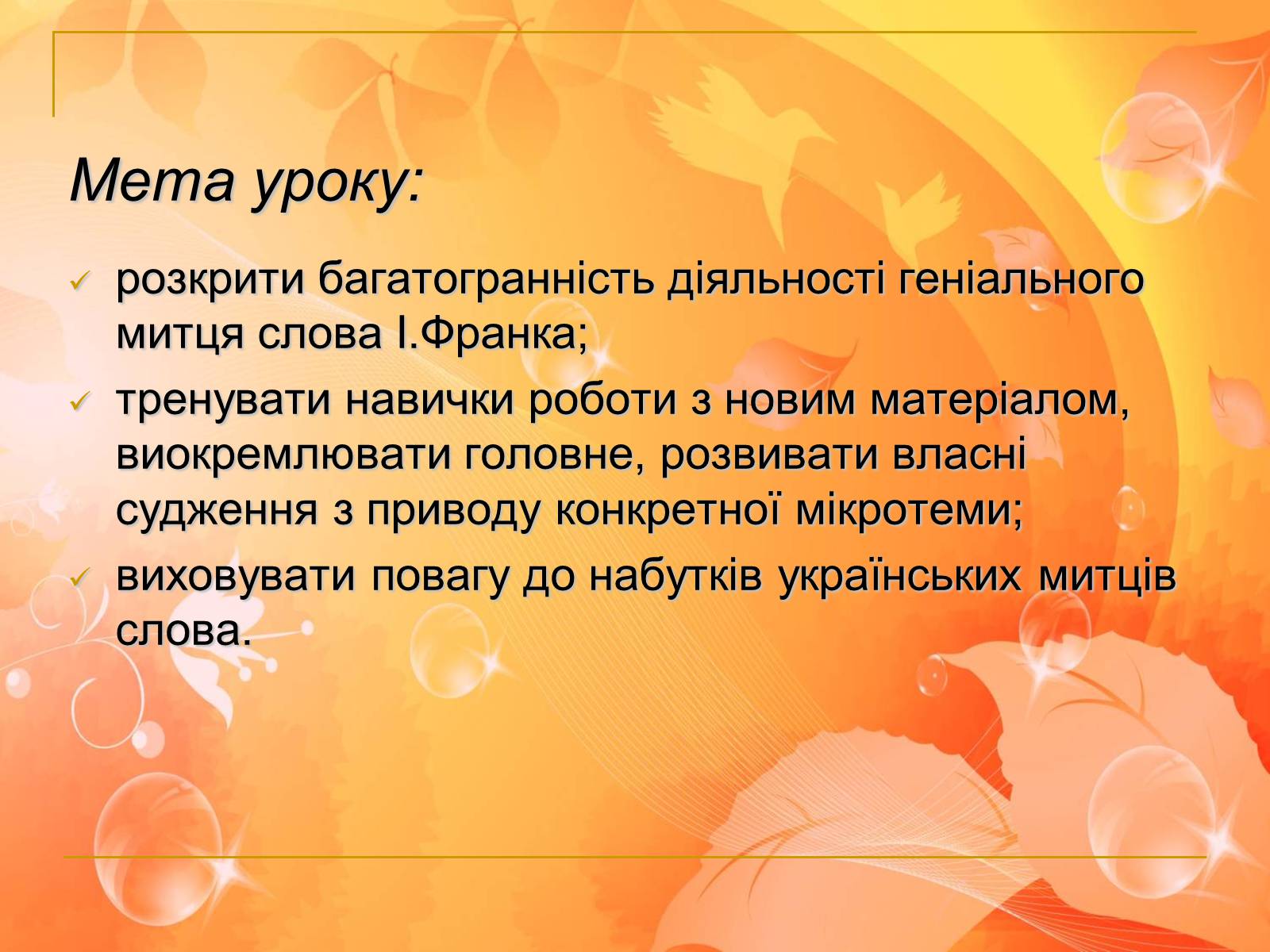 Мета уроку:

✓ розкрити багатогранність діяльності геніального митця слова І.Франка;

✓ тренувати навички роботи з новим матеріалом, виокремлювати головне, розвивати власні судження з приводу конкретної мікротеми;

✓ виховувати повагу до набутків українських митців слова.